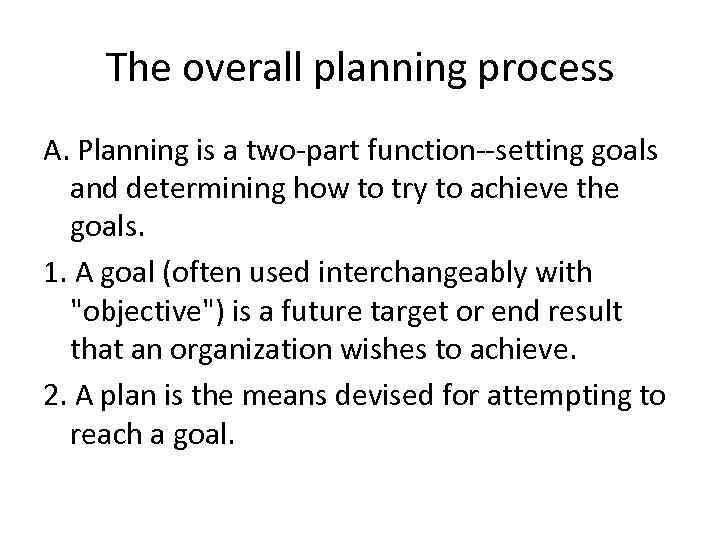 The overall planning process

A. Planning is a two-part function--setting goals and determining how to try to achieve the goals.

1. A goal (often used interchangeably with "objective") is a future target or end result that an organization wishes to achieve.

2. A plan is the means devised for attempting to reach a goal.